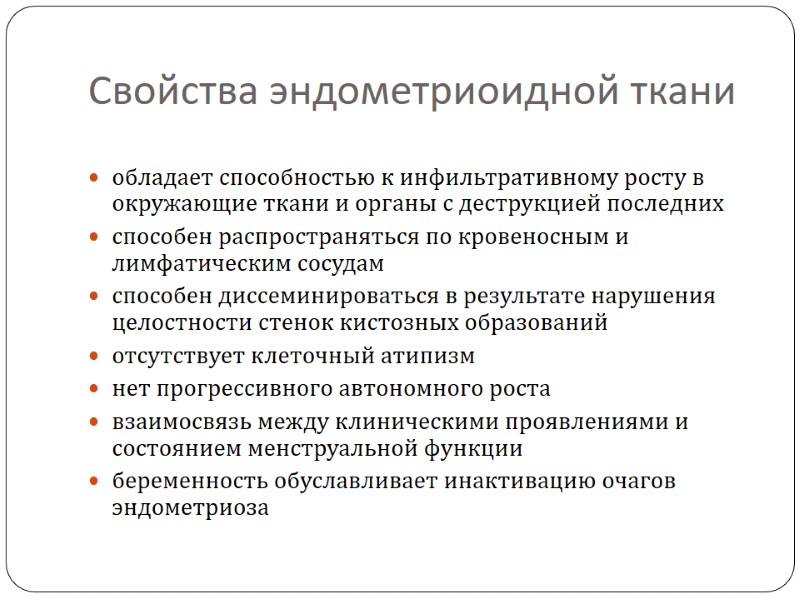 Свойства эндометриоидной ткани

- обладает способностью к инфильтративному росту в окружающие ткани и органы с деструкцией последних
- способен распространяться по кровеносным и лимфатическим сосудам
- способен диссеминироваться в результате нарушения целостности стенок кистозных образований
- отсутствует клеточный атипизм
- нет прогрессивного автономного роста
- взаимосвязь между клиническими проявлениями и состоянием менструальной функции
- беременность обуславливает инактивацию очагов эндометриоза